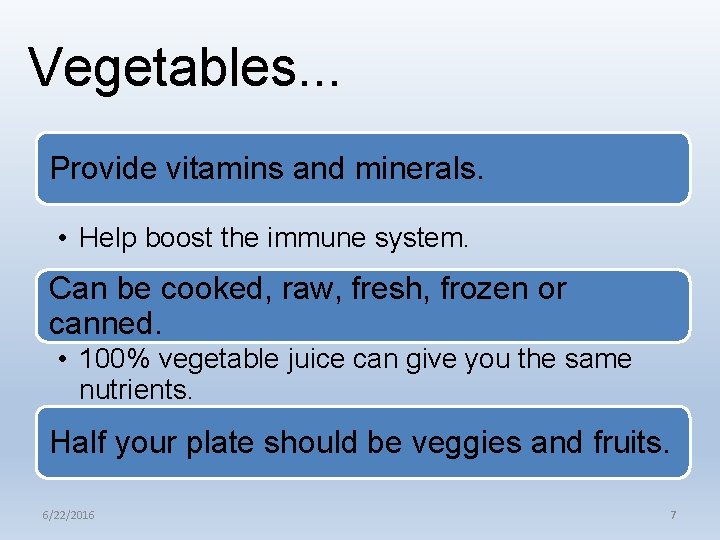 Vegetables...

Provide vitamins and minerals.

• Help boost the immune system.

Can be cooked, raw, fresh, frozen or canned.

• 100% vegetable juice can give you the same nutrients.

Half your plate should be veggies and fruits.

6/22/2016

7